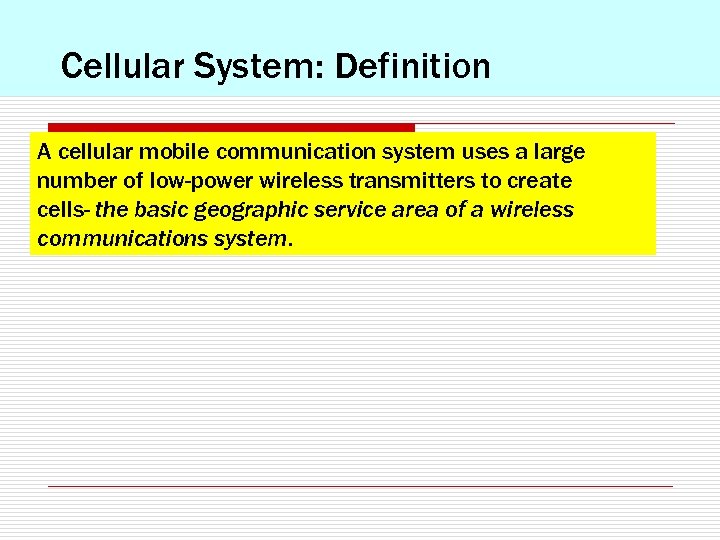 Cellular System: Definition

A cellular mobile communication system uses a large number of low-power wireless transmitters to create cells- the basic geographic service area of a wireless communications system.